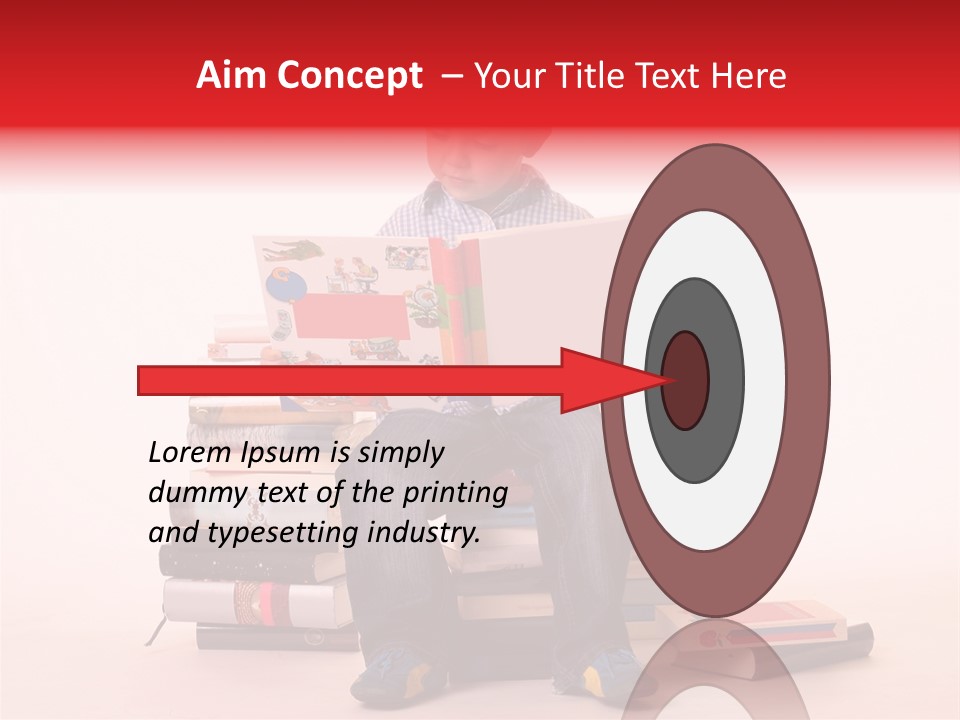 Aim Concept – Your Title Text Here

Lorem Ipsum is simply dummy text of the printing and typesetting industry.